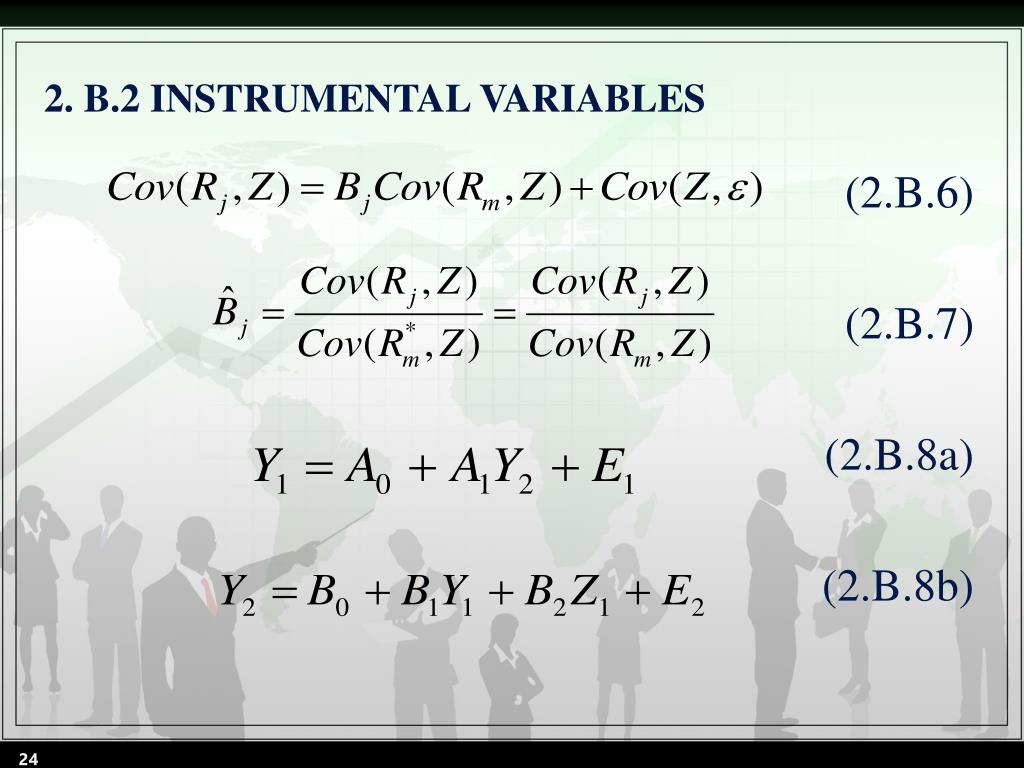 2. B.2 INSTRUMENTAL VARIABLES

$Cov(R_j, Z) = B_j Cov(R_m, Z) + Cov(Z, \varepsilon)$ (2.B.6)

$\hat{B}_j = \frac{Cov(R_j, Z)}{Cov(R_m^*, Z)} = \frac{Cov(R_j, Z)}{Cov(R_m, Z)}$ (2.B.7)

$Y_1 = A_0 + A_1 Y_2 + E_1$ (2.B.8a)

$Y_2 = B_0 + B_1 Y_1 + B_2 Z_1 + E_2$ (2.B.8b)

24